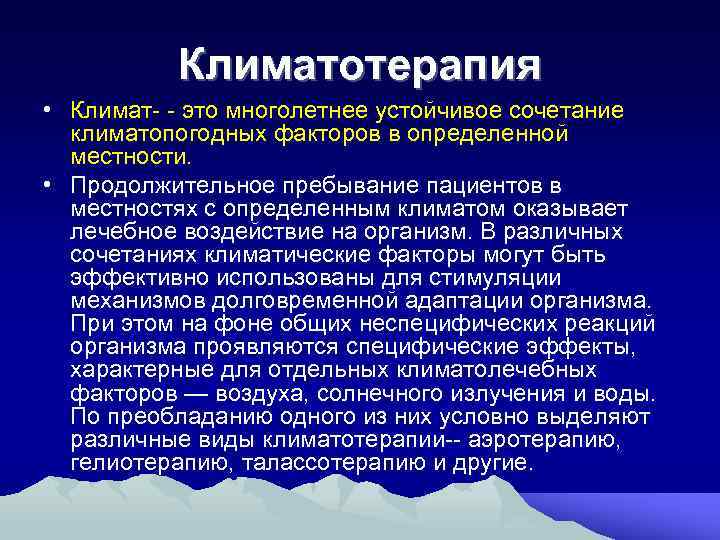 Климатотерапия

• Климат- - это многолетнее устойчивое сочетание климатопогодных факторов в определенной местности.

• Продолжительное пребывание пациентов в местностях с определенным климатом оказывает лечебное воздействие на организм. В различных сочетаниях климатические факторы могут быть эффективно использованы для стимуляции механизмов долговременной адаптации организма. При этом на фоне общих неспецифических реакций организма проявляются специфические эффекты, характерные для отдельных климатолечебных факторов — воздуха, солнечного излучения и воды. По преобладанию одного из них условно выделяют различные виды климатотерапии-- аэротерапию, гелиотерапию, талассотерапию и другие.